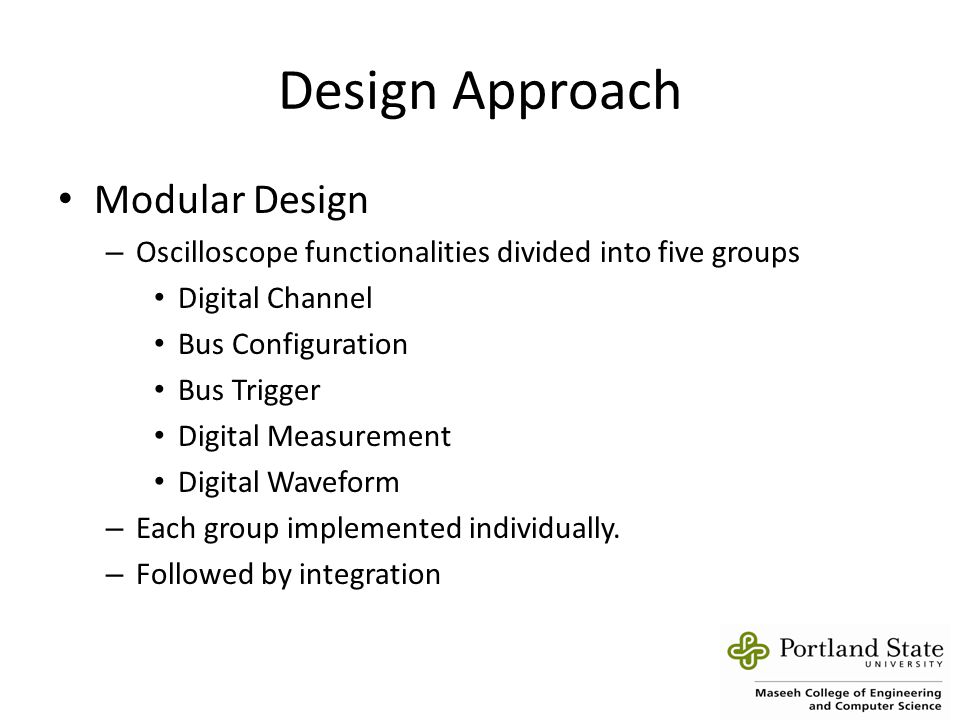 Design Approach

• Modular Design
– Oscilloscope functionalities divided into five groups
• Digital Channel
• Bus Configuration
• Bus Trigger
• Digital Measurement
• Digital Waveform
– Each group implemented individually.
– Followed by integration

Portland State UNIVERSITY
Maseeh College of Engineering and Computer Science